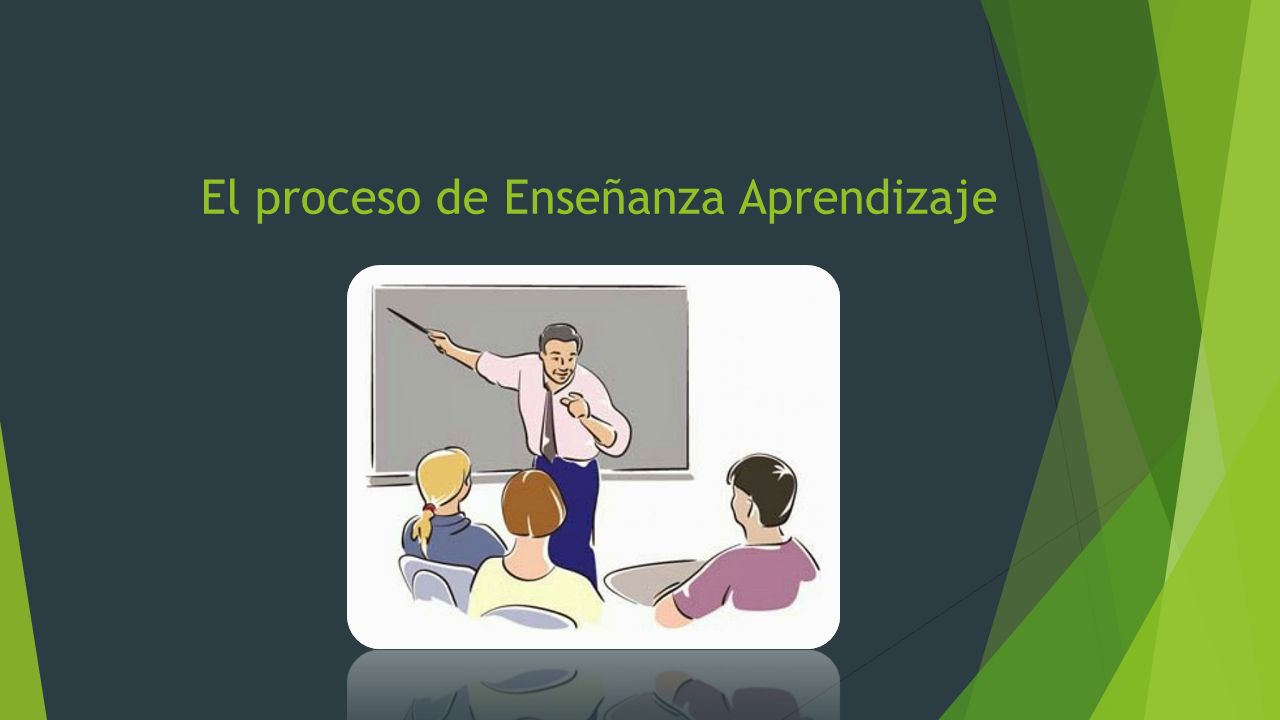 El proceso de Enseñanza Aprendizaje